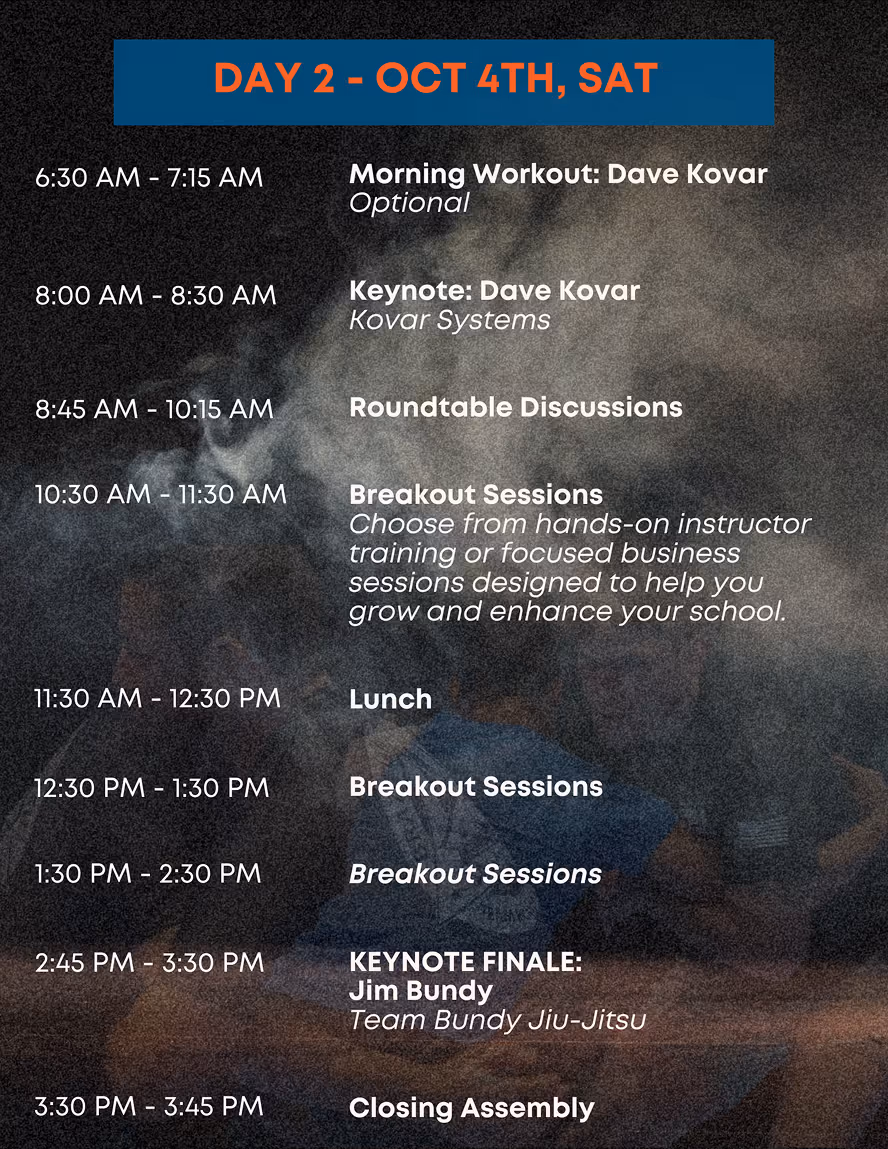 DAY 2 - OCT 4TH, SAT

6:30 AM - 7:15 AM
Morning Workout: Dave Kovar
Optional

8:00 AM - 8:30 AM
Keynote: Dave Kovar
Kovar Systems

8:45 AM - 10:15 AM
Roundtable Discussions

10:30 AM - 11:30 AM
Breakout Sessions
Choose from hands-on instructor training or focused business sessions designed to help you grow and enhance your school.

11:30 AM - 12:30 PM
Lunch

12:30 PM - 1:30 PM
Breakout Sessions

1:30 PM - 2:30 PM
Breakout Sessions

2:45 PM - 3:30 PM
KEYNOTE FINALE:
Jim Bundy
Team Bundy Jiu-Jitsu

3:30 PM - 3:45 PM
Closing Assembly